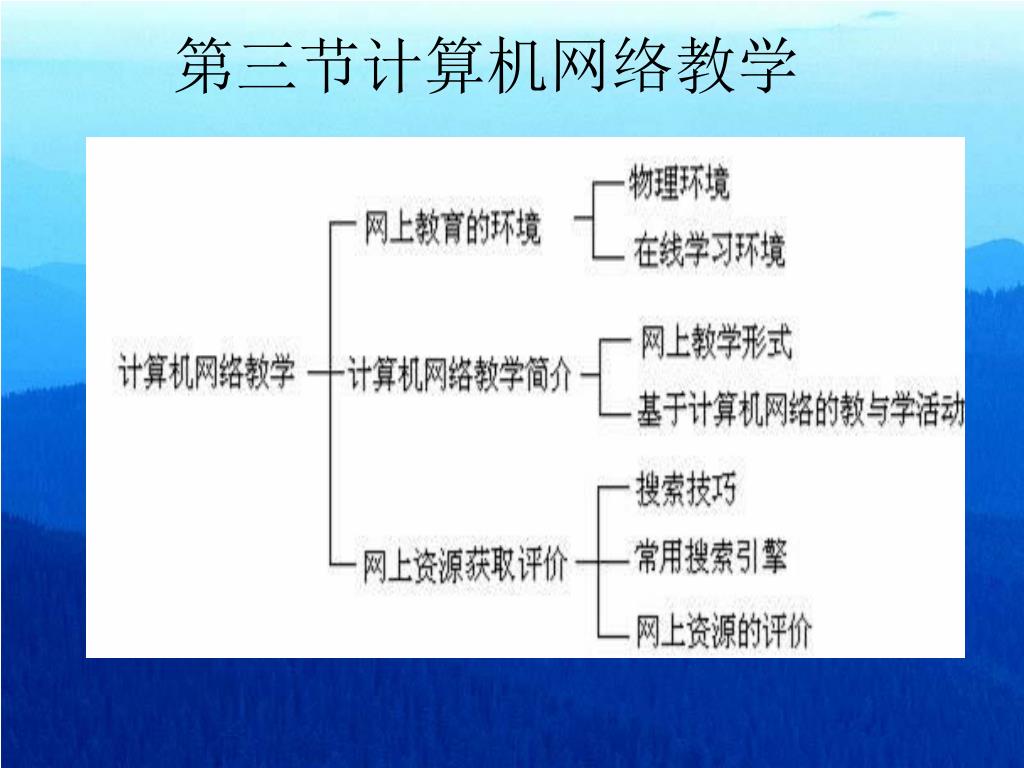 第三节计算机网络教学

计算机网络教学

网上教育的环境

物理环境

在线学习环境

计算机网络教学简介

网上教学形式

基于计算机网络的教与学活动

网上资源获取评价

搜索技巧

常用搜索引擎

网上资源的评价